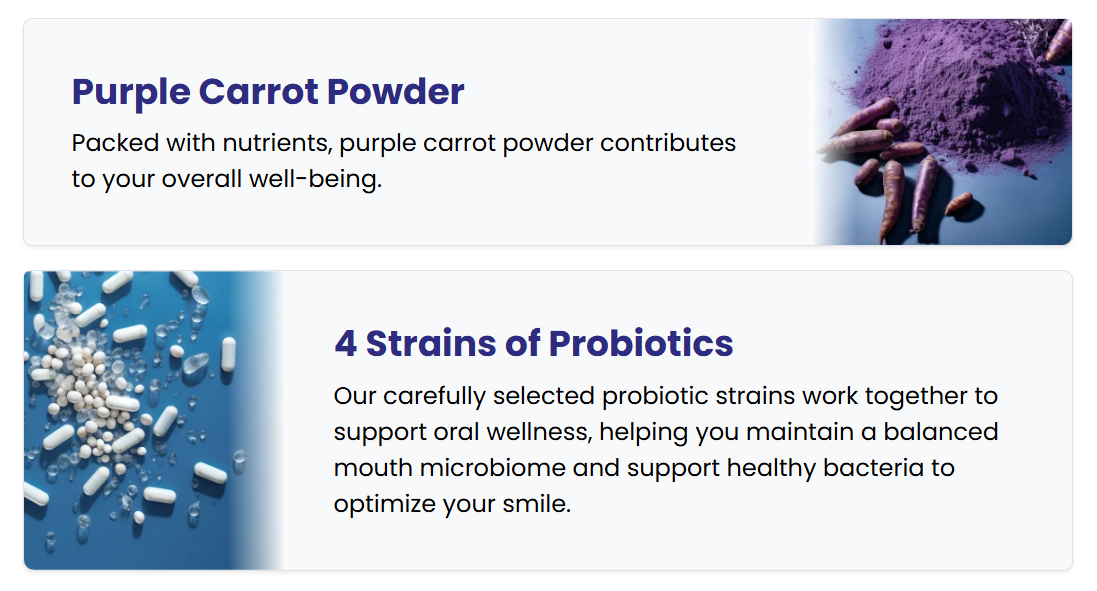 Purple Carrot Powder

Packed with nutrients, purple carrot powder contributes to your overall well-being.

4 Strains of Probiotics

Our carefully selected probiotic strains work together to support oral wellness, helping you maintain a balanced mouth microbiome and support healthy bacteria to optimize your smile.